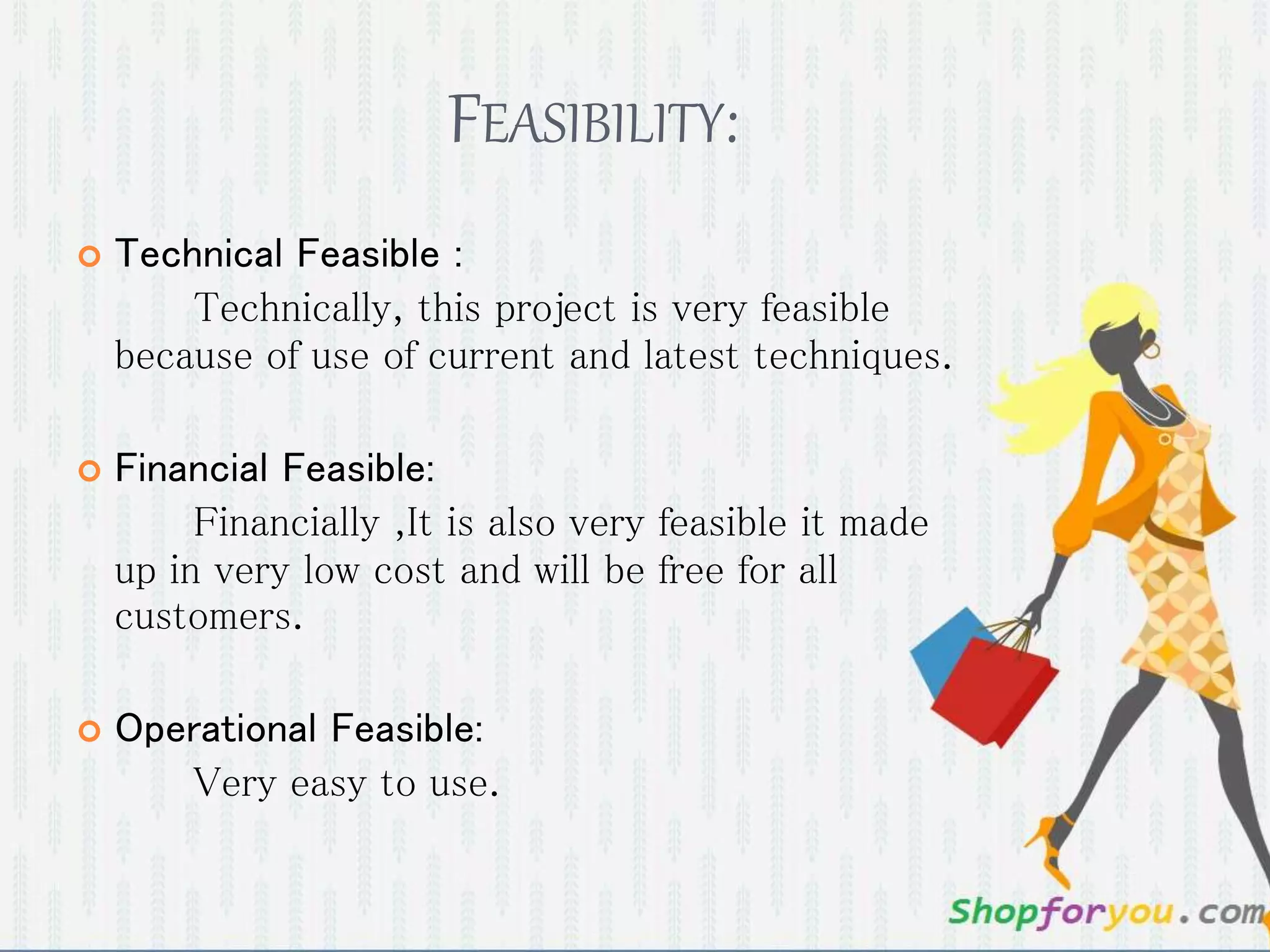 FEASIBILITY:

Technical Feasible :
Technically, this project is very feasible because of use of current and latest techniques.

Financial Feasible:
Financially ,It is also very feasible it made up in very low cost and will be free for all customers.

Operational Feasible:
Very easy to use.

Shopforyou.com